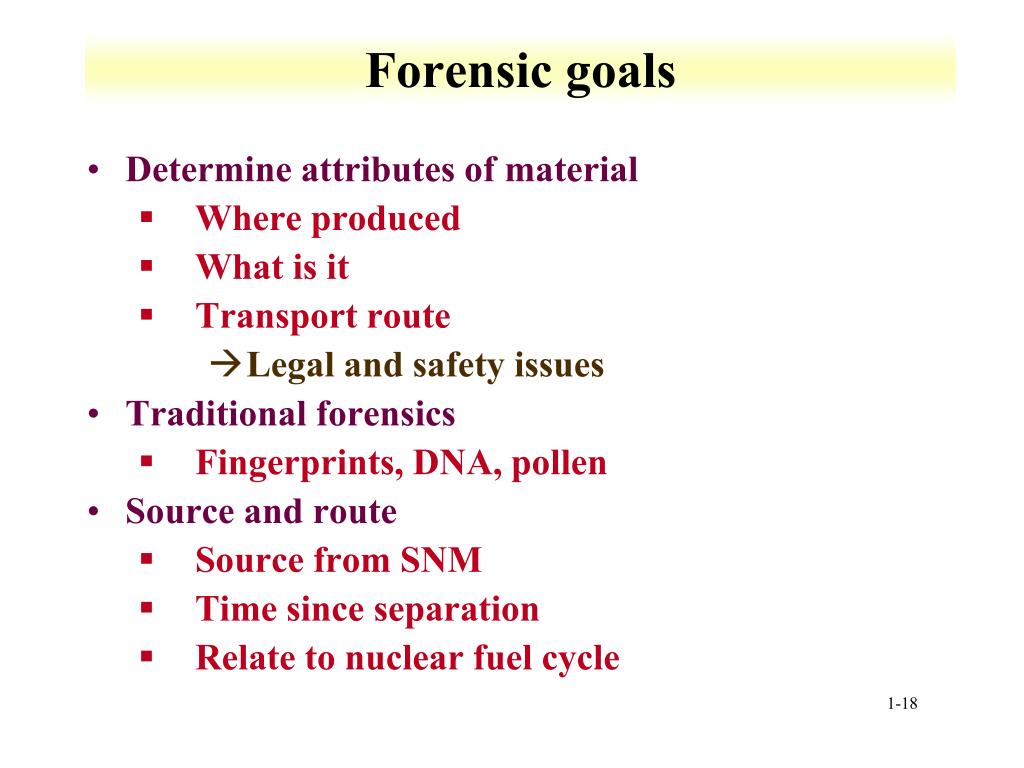 Forensic goals

• Determine attributes of material
 ▪ Where produced
 ▪ What is it
 ▪ Transport route
  → Legal and safety issues
• Traditional forensics
 ▪ Fingerprints, DNA, pollen
• Source and route
 ▪ Source from SNM
 ▪ Time since separation
 ▪ Relate to nuclear fuel cycle

1-18